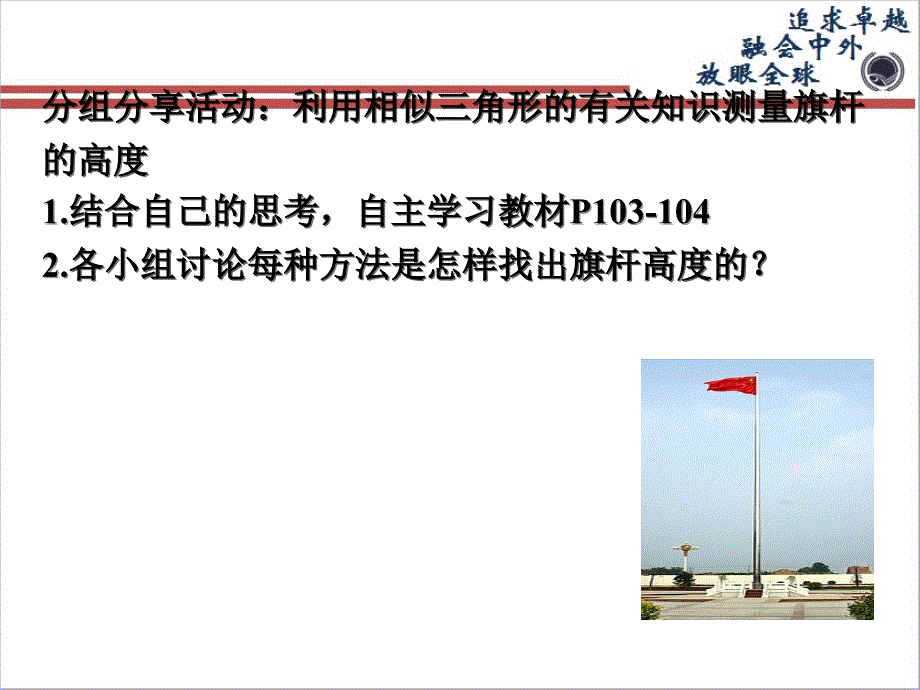 追求卓越
融会中外
放眼全球

分组分享活动：利用相似三角形的有关知识测量旗杆的高度
1.结合自己的思考，自主学习教材P103-104
2.各小组讨论每种方法是怎样找出旗杆高度的？